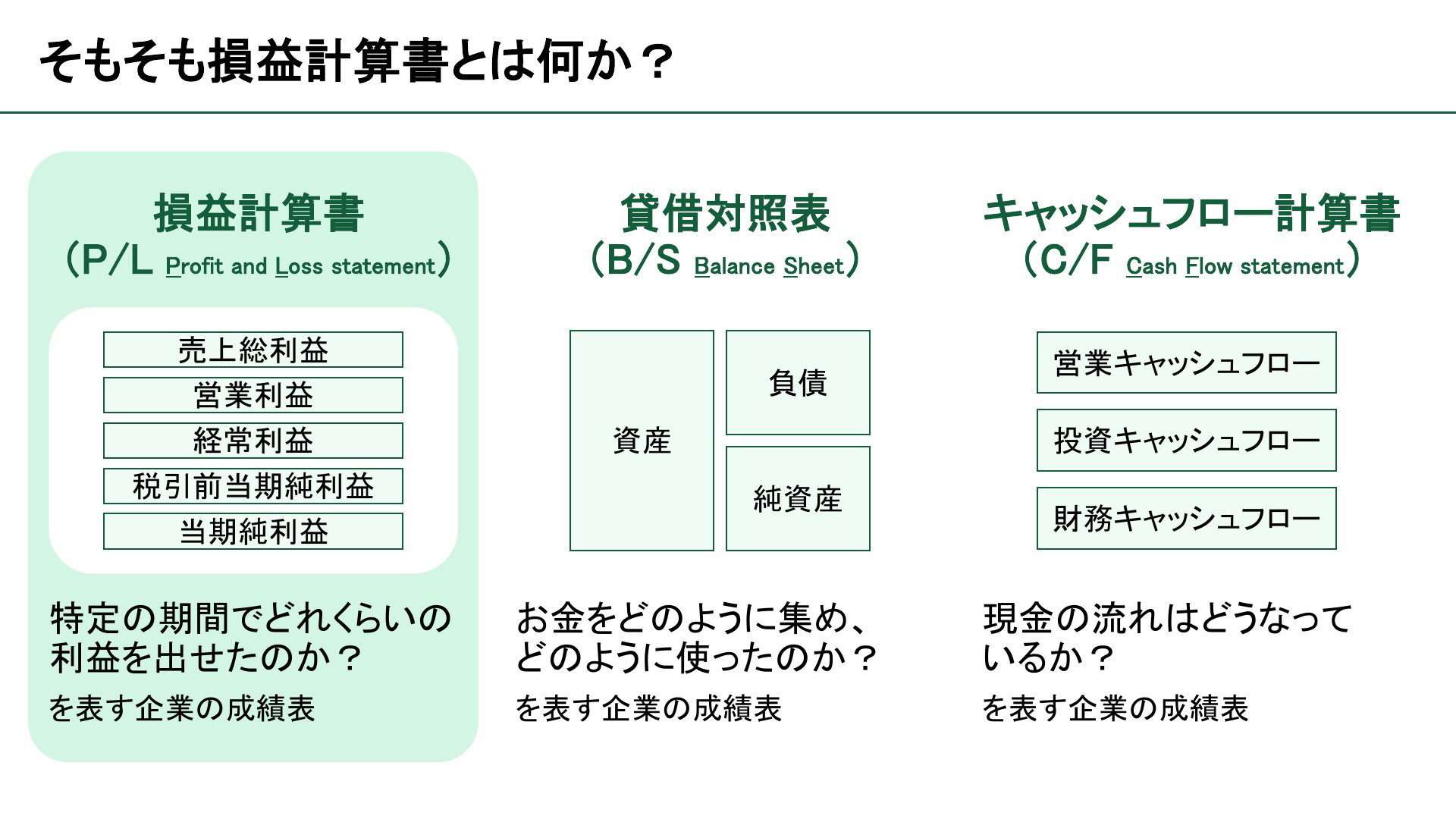 そもそも損益計算書とは何か？

損益計算書
（P/L Profit and Loss statement）

売上総利益
営業利益
経常利益
税引前当期純利益
当期純利益

特定の期間でどれくらいの利益を出せたのか？
を表す企業の成績表

貸借対照表
（B/S Balance Sheet）

資産
負債
純資産

お金をどのように集め、どのように使ったのか？
を表す企業の成績表

キャッシュフロー計算書
（C/F Cash Flow statement）

営業キャッシュフロー
投資キャッシュフロー
財務キャッシュフロー

現金の流れはどうなっているか？
を表す企業の成績表